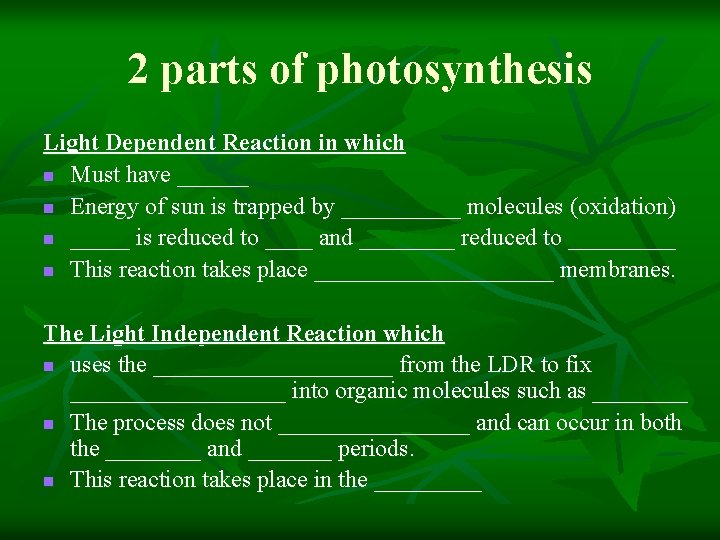 2 parts of photosynthesis

Light Dependent Reaction in which

- Must have ______
- Energy of sun is trapped by __________ molecules (oxidation)
- _____ is reduced to ____ and ________ reduced to _________
- This reaction takes place ____________________ membranes.

The Light Independent Reaction which

- uses the ____________________ from the LDR to fix __________________ into organic molecules such as ________
- The process does not ________________ and can occur in both the ________ and _______ periods.
- This reaction takes place in the _________